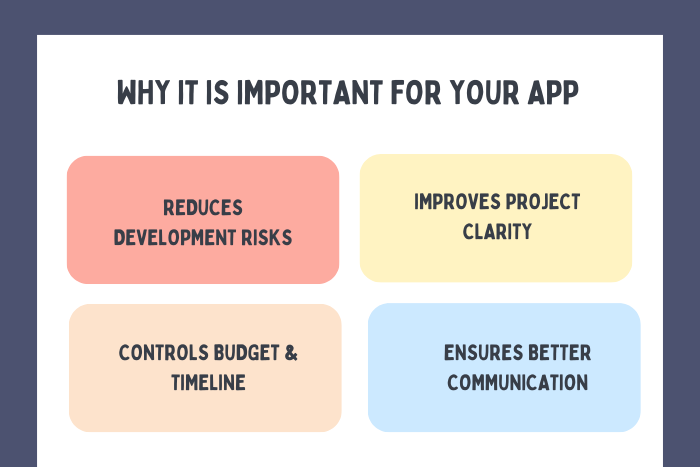 WHY IT IS IMPORTANT FOR YOUR APP

REDUCES DEVELOPMENT RISKS

IMPROVES PROJECT CLARITY

CONTROLS BUDGET & TIMELINE

ENSURES BETTER COMMUNICATION